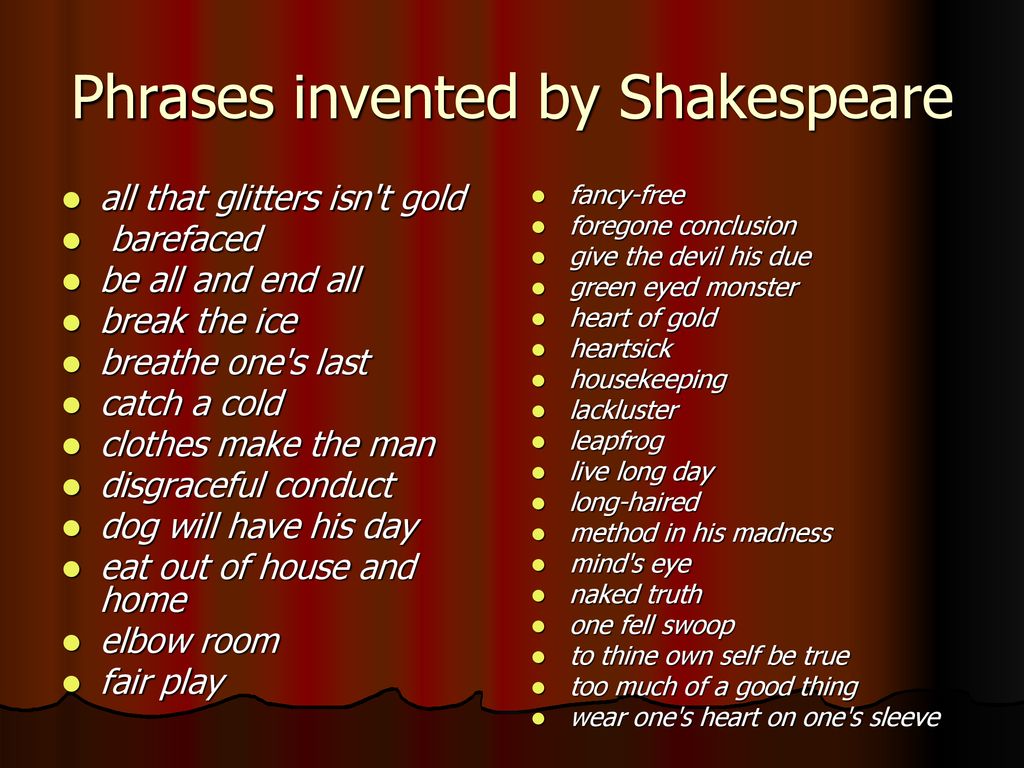 Phrases invented by Shakespeare

- all that glitters isn't gold
- barefaced
- be all and end all
- break the ice
- breathe one's last
- catch a cold
- clothes make the man
- disgraceful conduct
- dog will have his day
- eat out of house and home
- elbow room
- fair play

- fancy-free
- foregone conclusion
- give the devil his due
- green eyed monster
- heart of gold
- heartsick
- housekeeping
- lackluster
- leapfrog
- live long day
- long-haired
- method in his madness
- mind's eye
- naked truth
- one fell swoop
- to thine own self be true
- too much of a good thing
- wear one's heart on one's sleeve